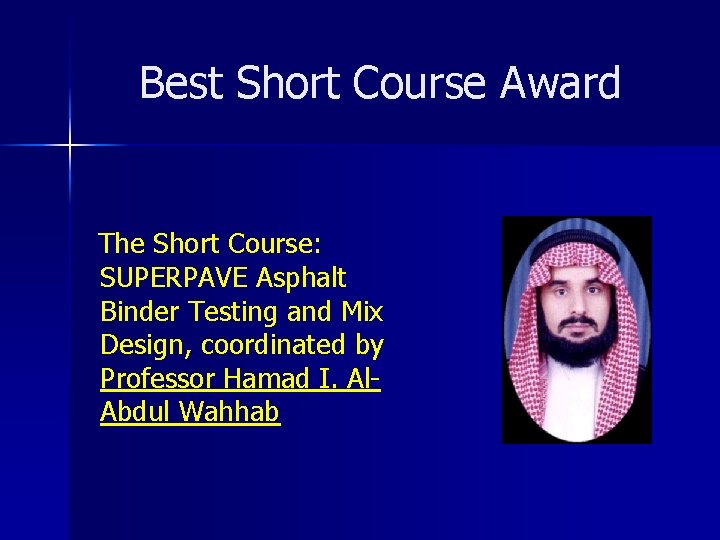 Best Short Course Award

The Short Course: SUPERPAVE Asphalt Binder Testing and Mix Design, coordinated by Professor Hamad I. Al-Abdul Wahhab